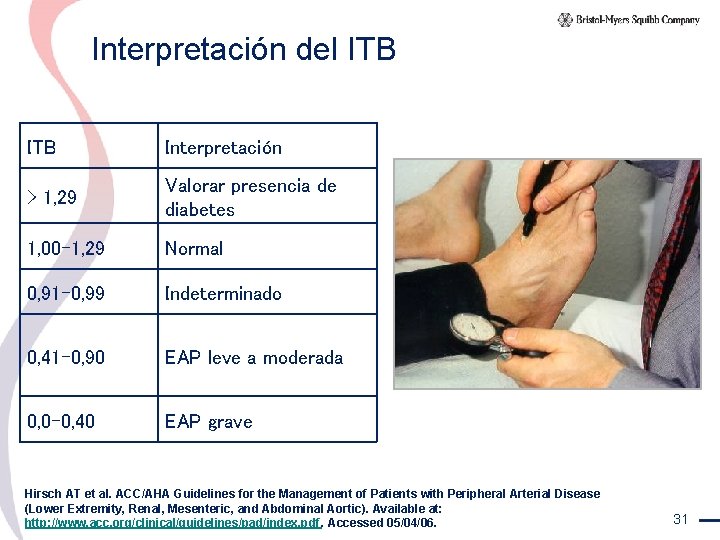 Bristol-Myers Squibb Company

Interpretación del ITB

| ITB | Interpretación |
|---|---|
| > 1,29 | Valorar presencia de diabetes |
| 1,00-1,29 | Normal |
| 0,91-0,99 | Indeterminado |
| 0,41-0,90 | EAP leve a moderada |
| 0,0-0,40 | EAP grave |

Hirsch AT et al. ACC/AHA Guidelines for the Management of Patients with Peripheral Arterial Disease (Lower Extremity, Renal, Mesenteric, and Abdominal Aortic). Available at: http://www.acc.org/clinical/guidelines/pad/index.pdf. Accessed 05/04/06.

31